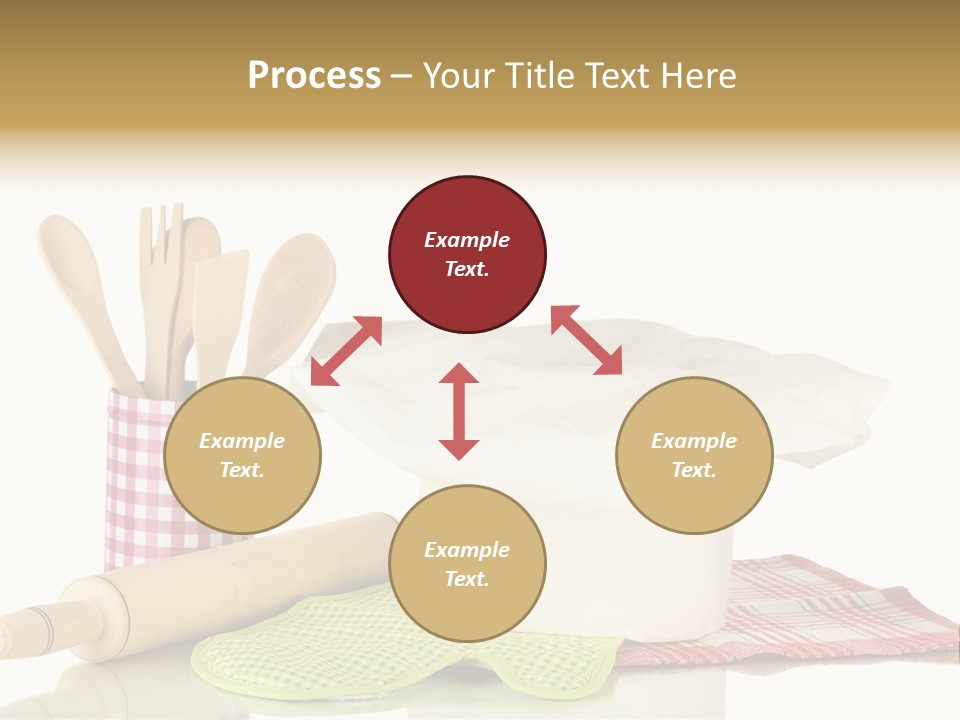 Process – Your Title Text Here

Example Text.

Example Text.

Example Text.

Example Text.